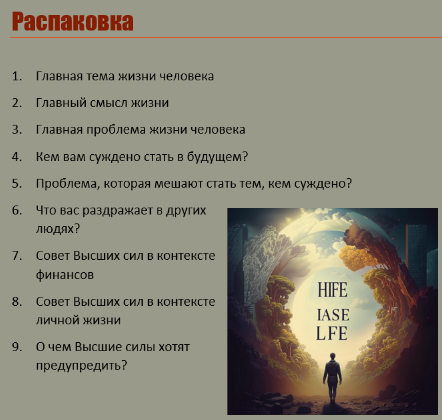 Распаковка

1. Главная тема жизни человека
2. Главный смысл жизни
3. Главная проблема жизни человека
4. Кем вам суждено стать в будущем?
5. Проблема, которая мешают стать тем, кем суждено?
6. Что вас раздражает в других людях?
7. Совет Высших сил в контексте финансов
8. Совет Высших сил в контексте личной жизни
9. О чем Высшие силы хотят предупредить?

HIFE
IASE
LFE